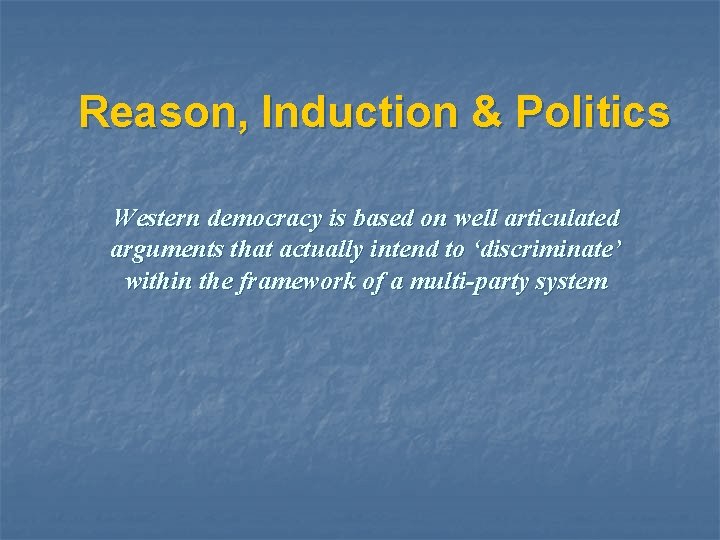 Reason, Induction & Politics

Western democracy is based on well articulated arguments that actually intend to ‘discriminate’ within the framework of a multi-party system